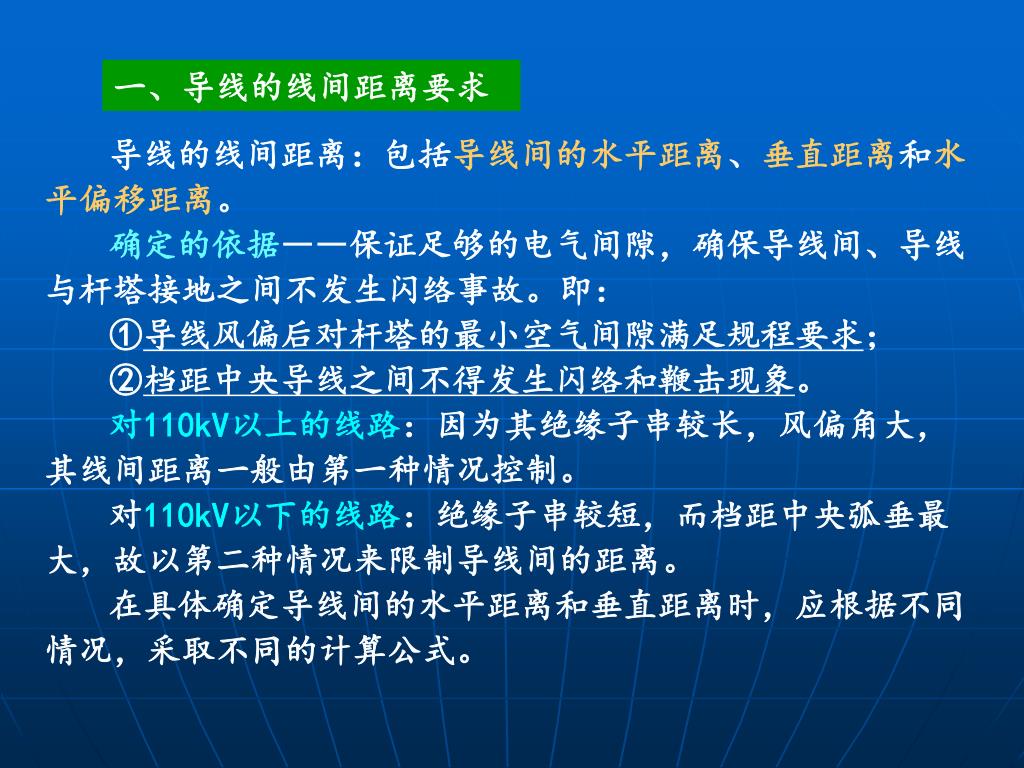 一、导线的线间距离要求

导线的线间距离：包括导线间的水平距离、垂直距离和水平偏移距离。

确定的依据——保证足够的电气间隙，确保导线间、导线与杆塔接地之间不发生闪络事故。即：

①导线风偏后对杆塔的最小空气间隙满足规程要求；

②档距中央导线之间不得发生闪络和鞭击现象。

对110kV以上的线路：因为其绝缘子串较长，风偏角大，其线间距离一般由第一种情况控制。

对110kV以下的线路：绝缘子串较短，而档距中央弧垂最大，故以第二种情况来限制导线间的距离。

在具体确定导线间的水平距离和垂直距离时，应根据不同情况，采取不同的计算公式。